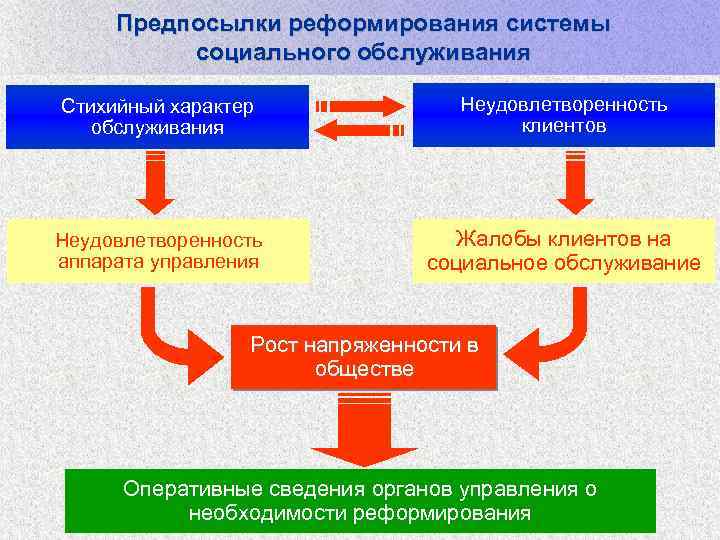 Предпосылки реформирования системы социального обслуживания

Стихийный характер обслуживания

Неудовлетворенность клиентов

Неудовлетворенность аппарата управления

Жалобы клиентов на социальное обслуживание

Рост напряженности в обществе

Оперативные сведения органов управления о необходимости реформирования